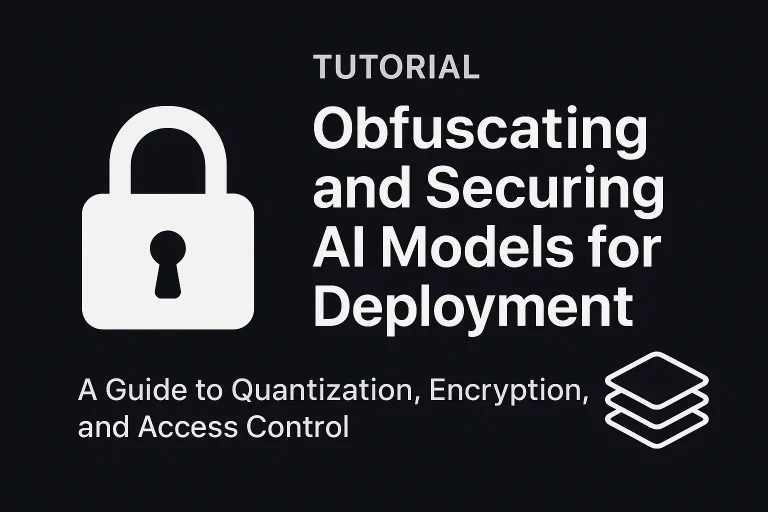 TUTORIAL

Obfuscating and Securing AI Models for Deployment

A Guide to Quantization, Encryption, and Access Control